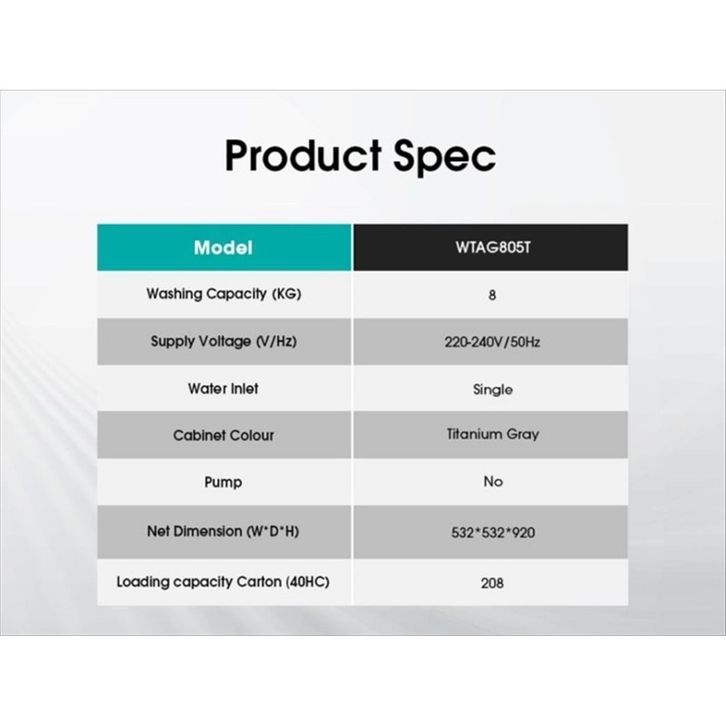 Product Spec

| Model | WTAG805T |
|---|---|
| Washing Capacity (KG) | 8 |
| Supply Voltage (V/Hz) | 220-240V/50Hz |
| Water Inlet | Single |
| Cabinet Colour | Titanium Gray |
| Pump | No |
| Net Dimension (W*D*H) | 532*532*920 |
| Loading capacity Carton (40HC) | 208 |